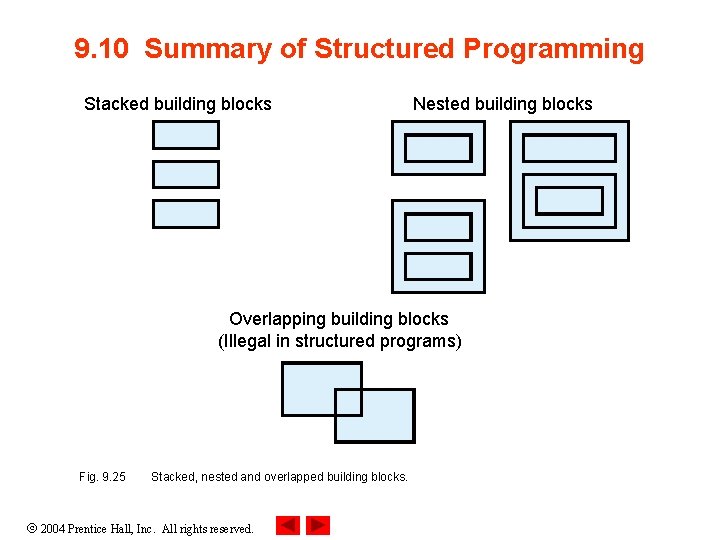 9.10 Summary of Structured Programming

Stacked building blocks

Nested building blocks

Overlapping building blocks
(Illegal in structured programs)

Fig. 9.25 Stacked, nested and overlapped building blocks.

© 2004 Prentice Hall, Inc. All rights reserved.